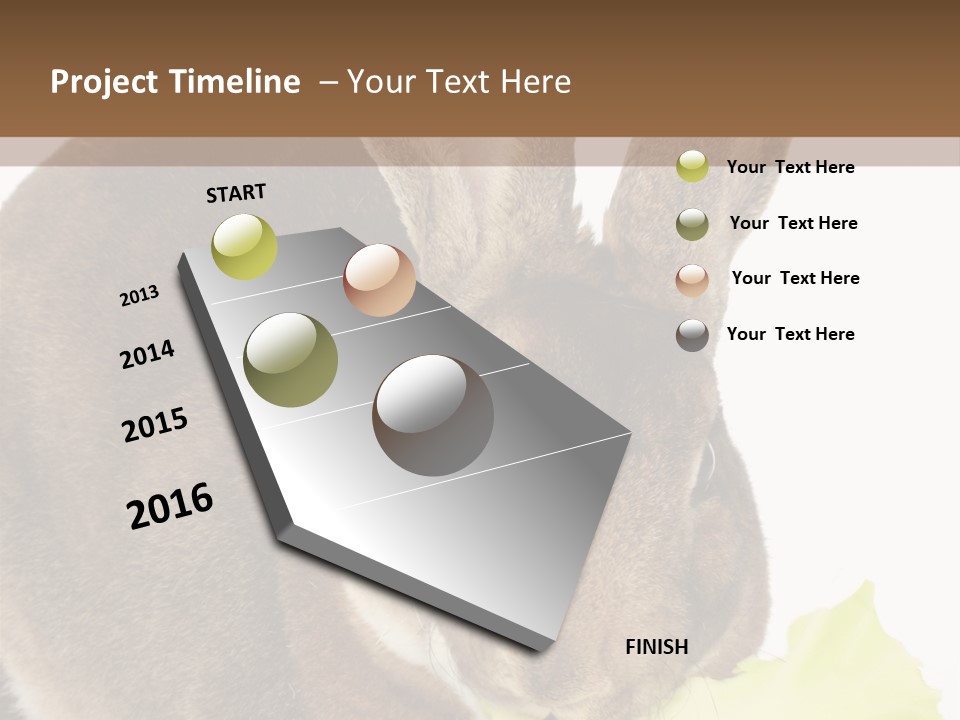 Project Timeline – Your Text Here

START

2013

2014

2015

2016

FINISH

Your Text Here

Your Text Here

Your Text Here

Your Text Here